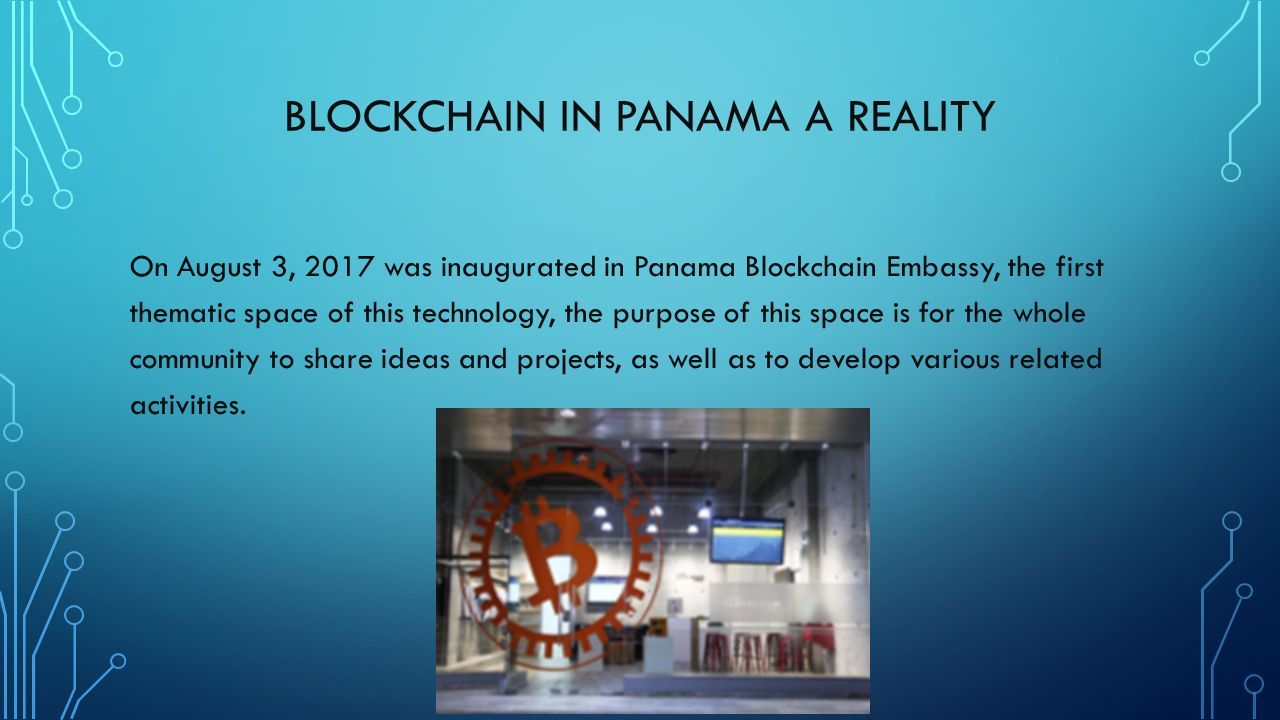 BLOCKCHAIN IN PANAMA A REALITY

On August 3, 2017 was inaugurated in Panama Blockchain Embassy, the first thematic space of this technology, the purpose of this space is for the whole community to share ideas and projects, as well as to develop various related activities.